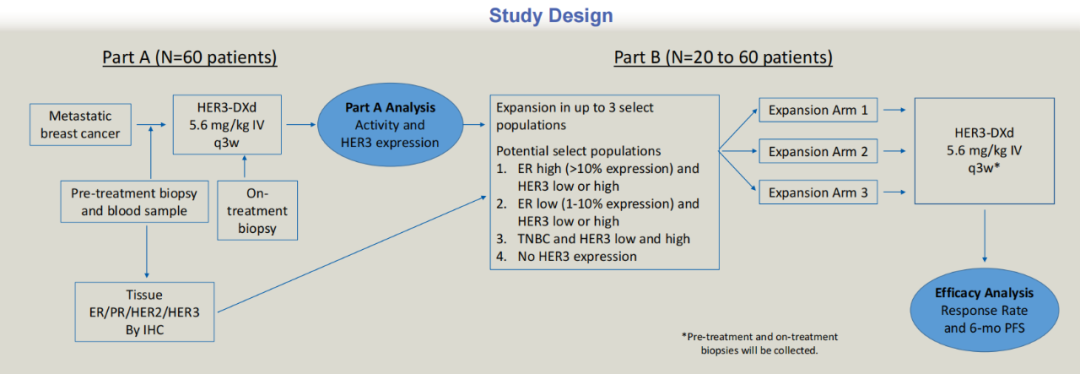 Study Design

Part A (N=60 patients)

Metastatic breast cancer

HER3-DXd 5.6 mg/kg IV q3w

Part A Analysis
Activity and HER3 expression

Pre-treatment biopsy and blood sample

On-treatment biopsy

Tissue ER/PR/HER2/HER3 By IHC

Part B (N=20 to 60 patients)

Expansion in up to 3 select populations

Potential select populations
1. ER high (>10% expression) and HER3 low or high
2. ER low (1-10% expression) and HER3 low or high
3. TNBC and HER3 low and high
4. No HER3 expression

Expansion Arm 1

Expansion Arm 2

Expansion Arm 3

HER3-DXd 5.6 mg/kg IV q3w*

Efficacy Analysis
Response Rate and 6-mo PFS

*Pre-treatment and on-treatment biopsies will be collected.